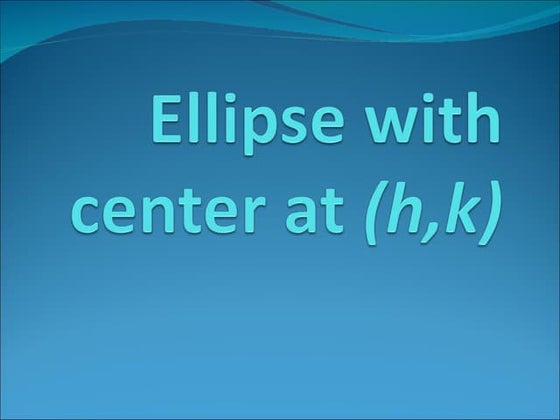 Ellipse with center at $(h,k)$